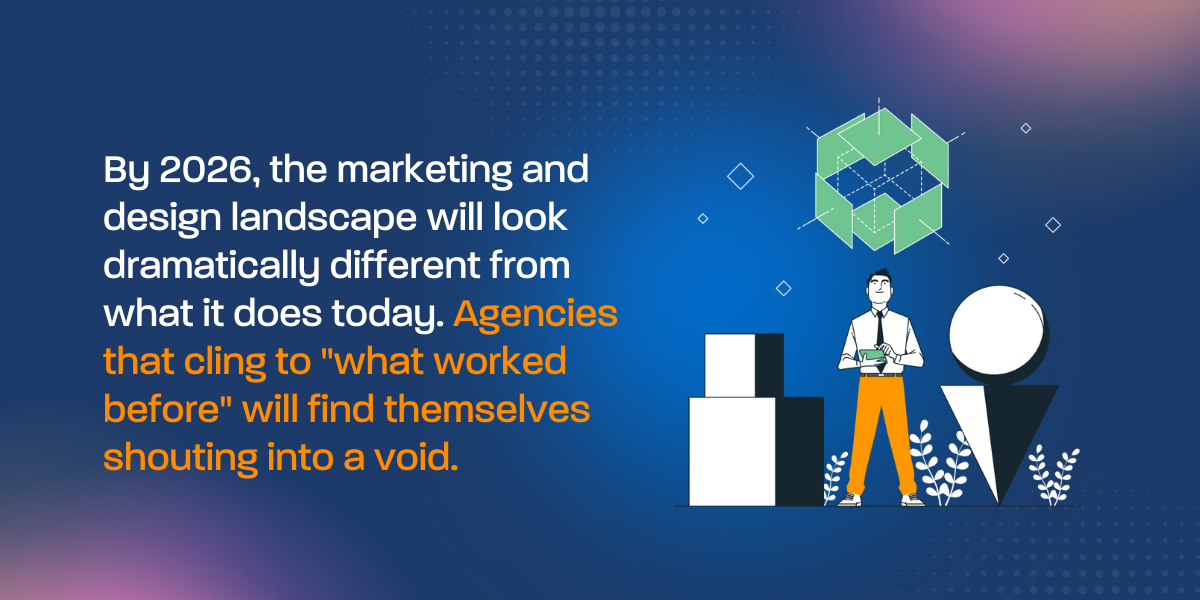 By 2026, the marketing and design landscape will look dramatically different from what it does today. Agencies that cling to "what worked before" will find themselves shouting into a void.